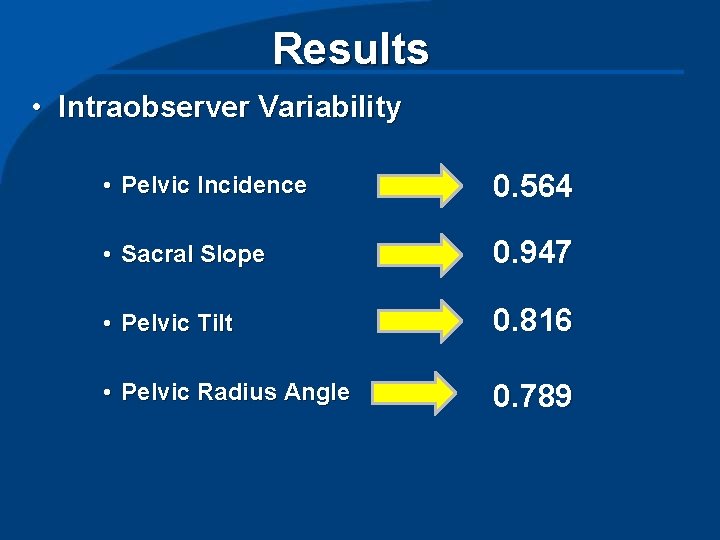 Results

• Intraobserver Variability

• Pelvic Incidence 0.564

• Sacral Slope 0.947

• Pelvic Tilt 0.816

• Pelvic Radius Angle 0.789